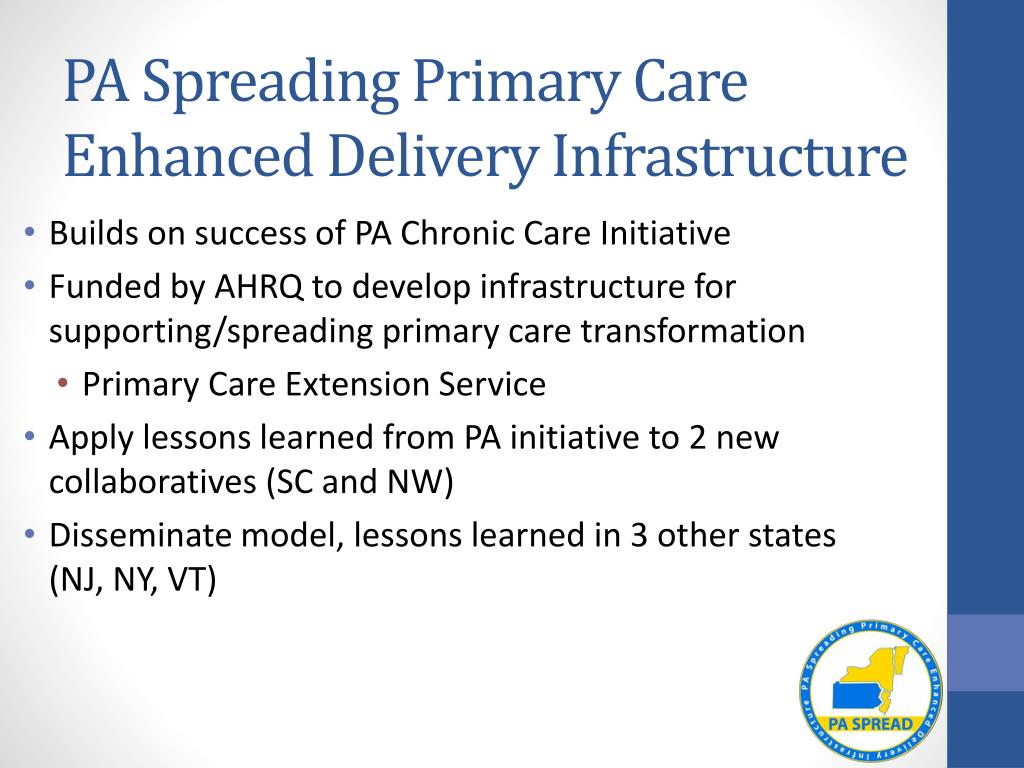 PA Spreading Primary Care Enhanced Delivery Infrastructure

• Builds on success of PA Chronic Care Initiative
• Funded by AHRQ to develop infrastructure for supporting/spreading primary care transformation
  • Primary Care Extension Service
• Apply lessons learned from PA initiative to 2 new collaboratives (SC and NW)
• Disseminate model, lessons learned in 3 other states (NJ, NY, VT)

PA Spreading Primary Care Enhanced Delivery Infrastructure
PA SPREAD